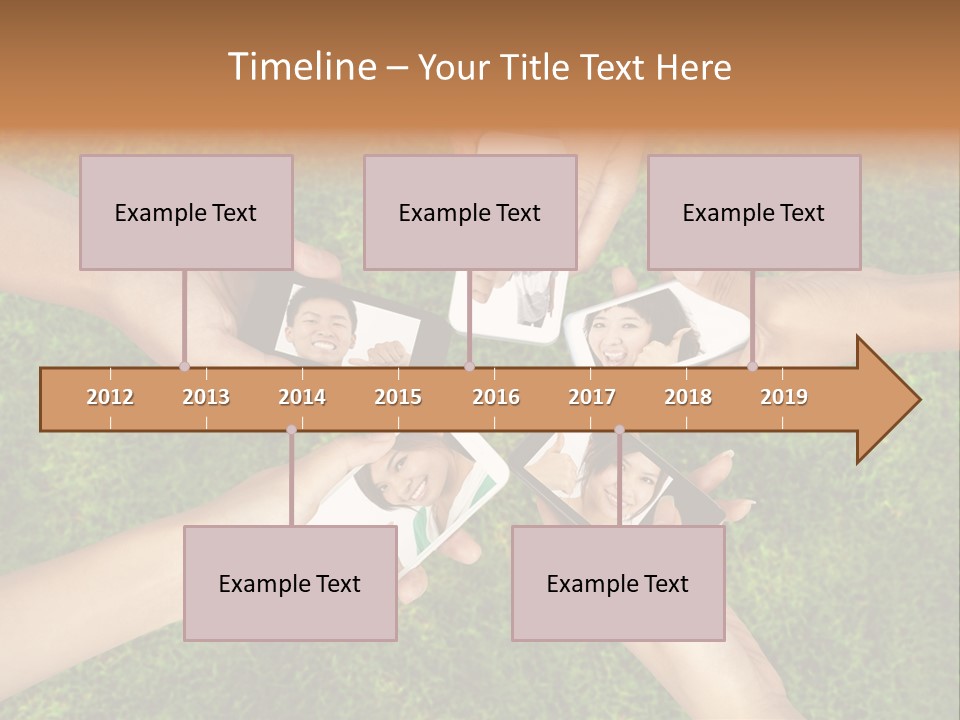 Timeline – Your Title Text Here

Example Text

Example Text

Example Text

2012 2013 2014 2015 2016 2017 2018 2019

Example Text

Example Text